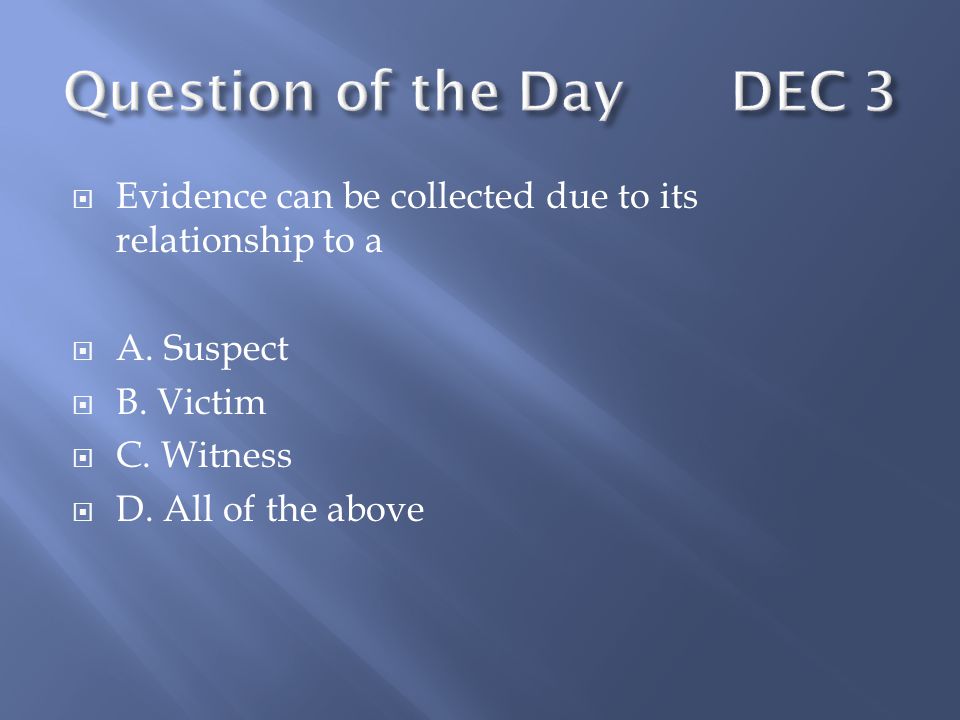 Question of the Day DEC 3

Evidence can be collected due to its relationship to a

A. Suspect
B. Victim
C. Witness
D. All of the above